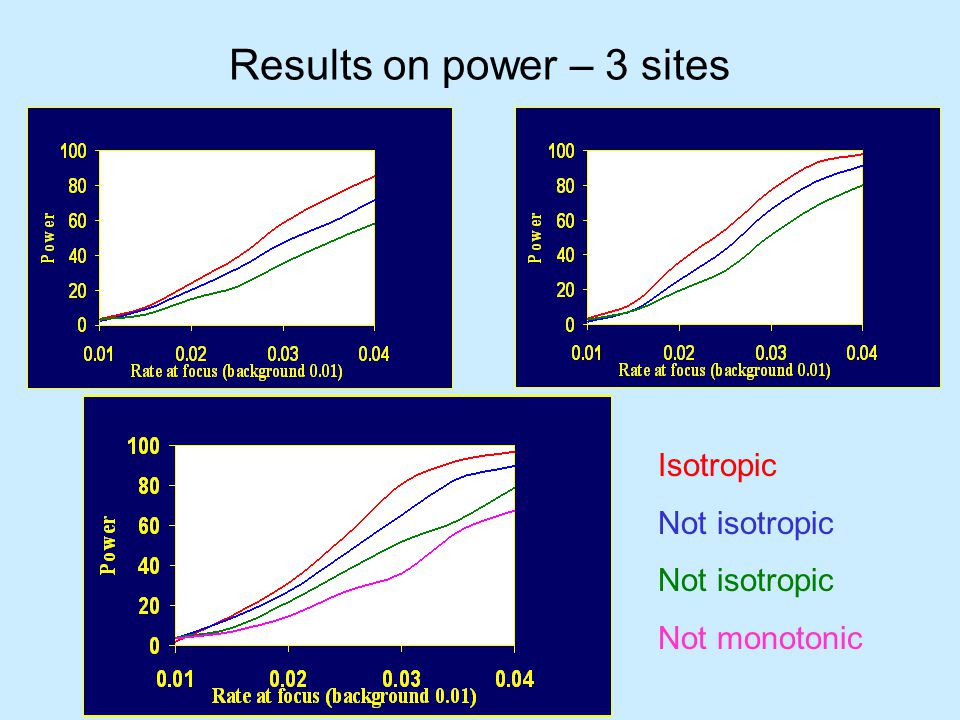 Results on power – 3 sites

100
80
60
40
20
0
Power
0.01
0.02
0.03
0.04
Rate at focus (background 0.01)

100
80
60
40
20
0
Power
0.01
0.02
0.03
0.04
Rate at focus (background 0.01)

100
80
60
40
20
0
Power
0.01
0.02
0.03
0.04
Rate at focus (background 0.01)

Isotropic
Not isotropic
Not isotropic
Not monotonic